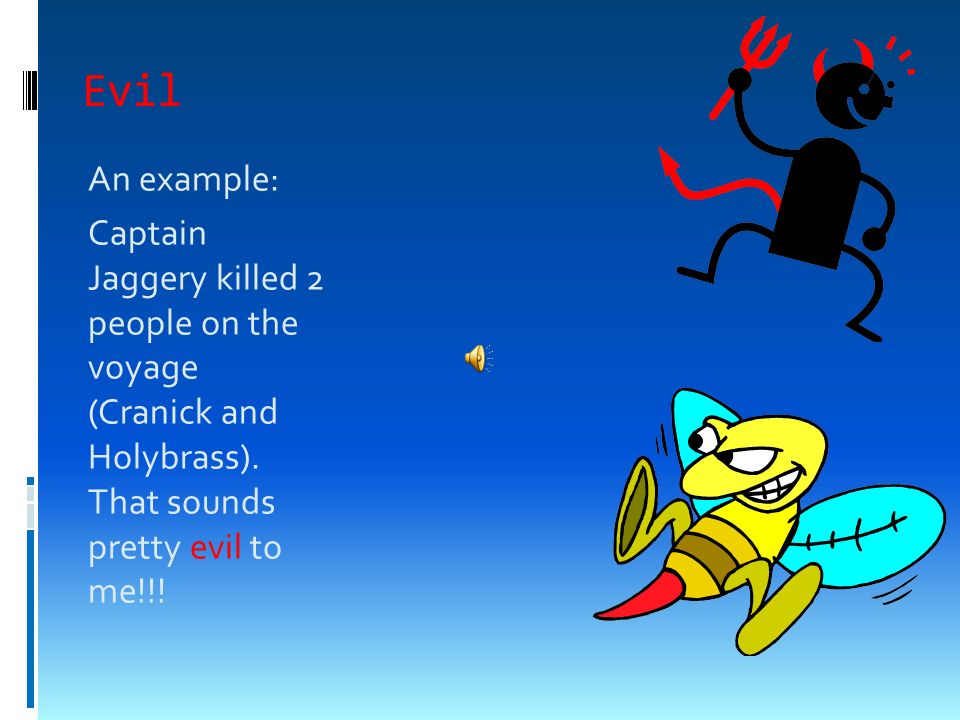 Evil

An example:

Captain Jaggery killed 2 people on the voyage (Cranick and Holybrass). That sounds pretty evil to me!!!